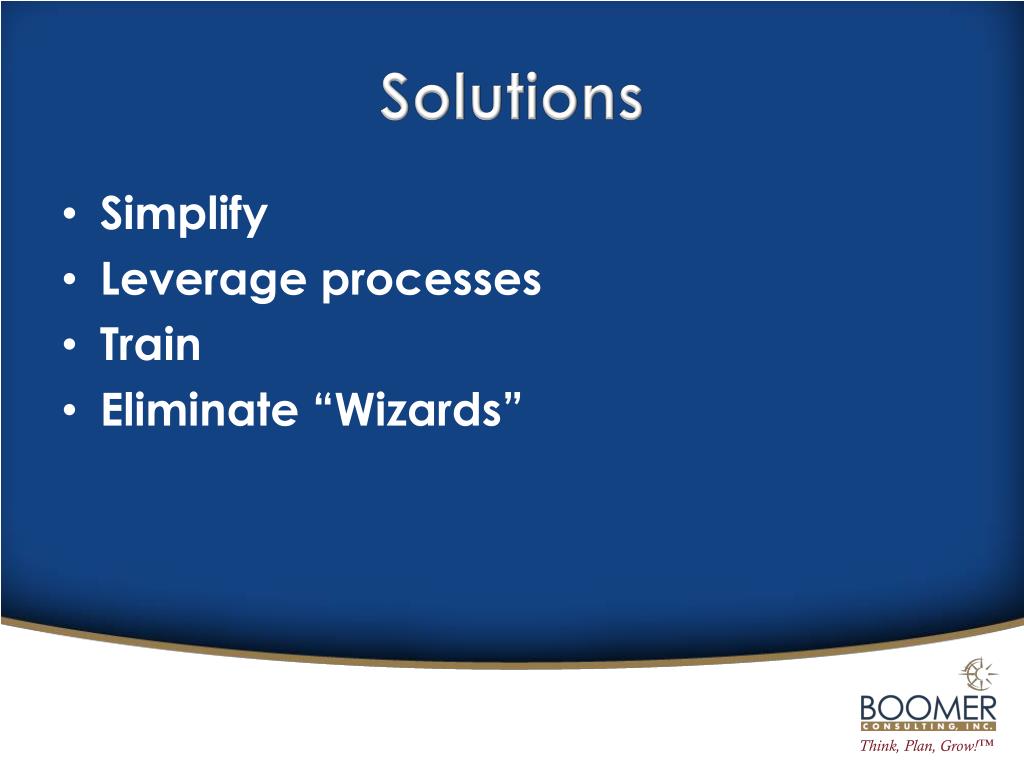 Solutions

• Simplify
• Leverage processes
• Train
• Eliminate “Wizards”

BOOMER
CONSULTING, INC.
Think, Plan, Grow!™